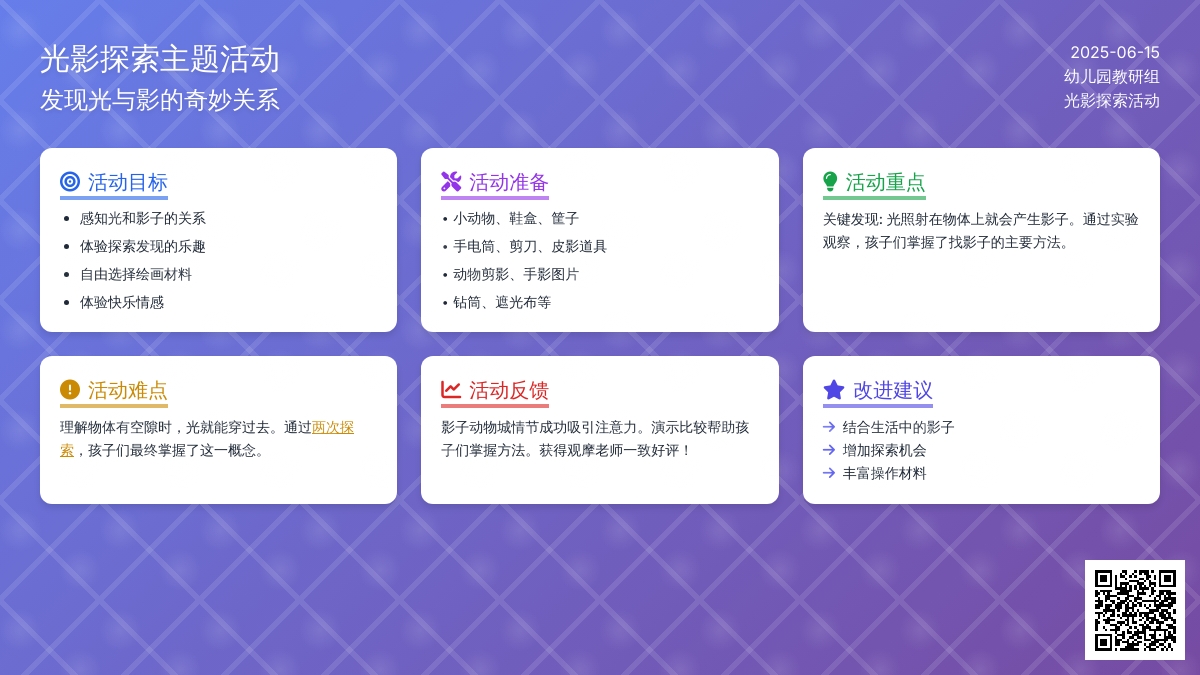 光影探索主题活动
发现光与影的奇妙关系

2025-06-15
幼儿园教研组
光影探索活动

活动目标
- 感知光和影子的关系
- 体验探索发现的乐趣
- 自由选择绘画材料
- 体验快乐情感

活动准备
- 小动物、鞋盒、筐子
- 手电筒、剪刀、皮影道具
- 动物剪影、手影图片
- 钻筒、遮光布等

活动重点
关键发现: 光照射在物体上就会产生影子。通过实验观察，孩子们掌握了找影子的主要方法。

活动难点
理解物体有空隙时，光就能穿过去。通过两次探索，孩子们最终掌握了这一概念。

活动反馈
影子动物城情节成功吸引注意力。演示比较帮助孩子们掌握方法。获得观摩老师一致好评！

改进建议
→ 结合生活中的影子
→ 增加探索机会
→ 丰富操作材料